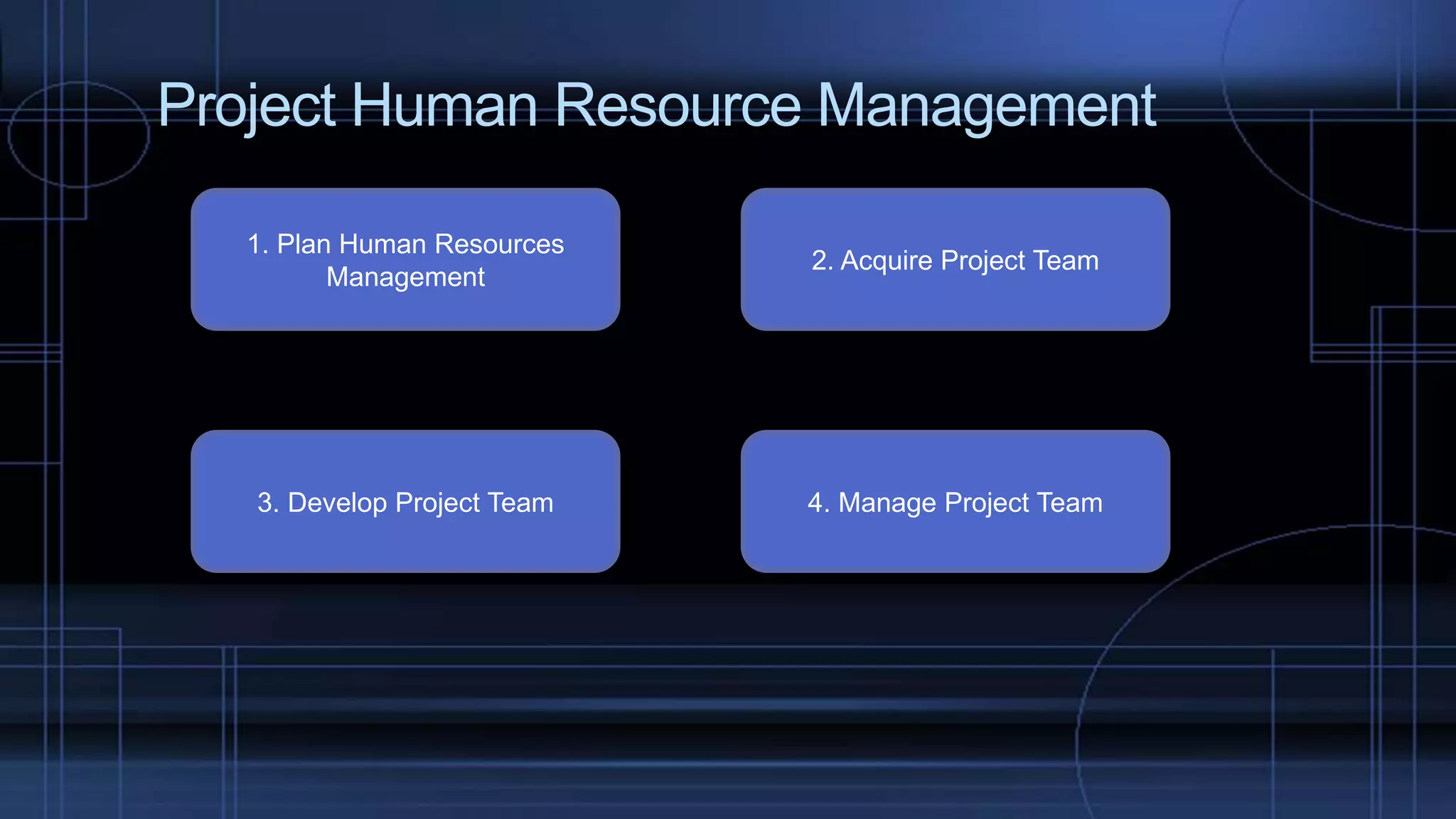 Project Human Resource Management

1. Plan Human Resources Management

2. Acquire Project Team

3. Develop Project Team

4. Manage Project Team